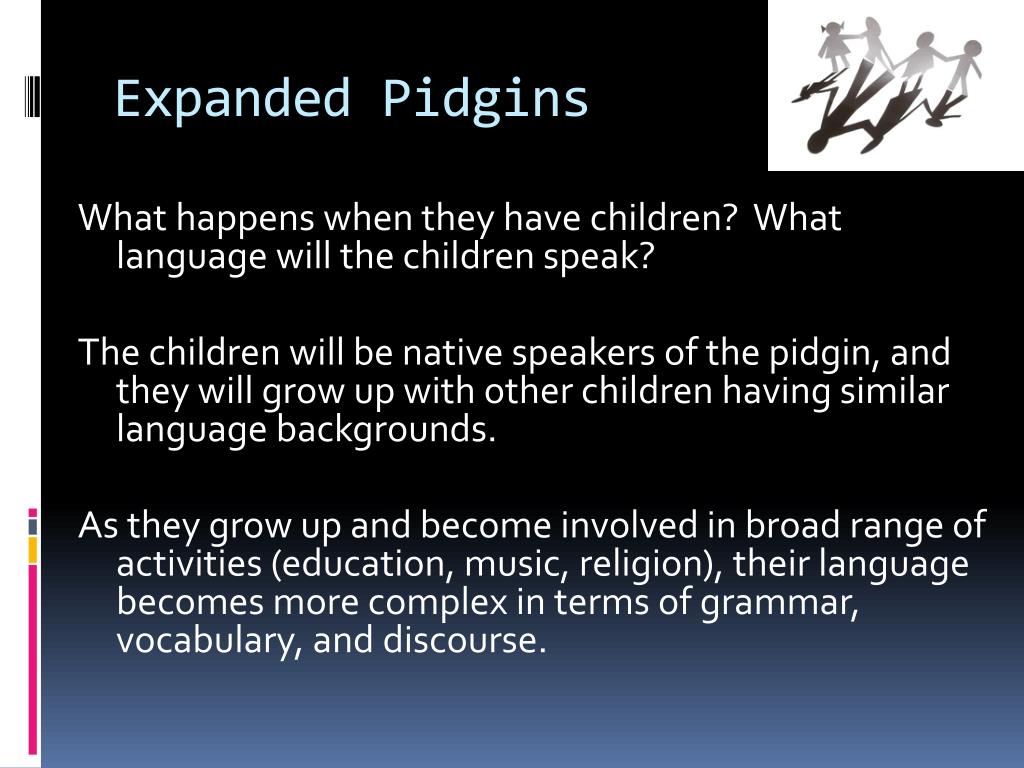 Expanded Pidgins

What happens when they have children?  What language will the children speak?

The children will be native speakers of the pidgin, and they will grow up with other children having similar language backgrounds.

As they grow up and become involved in broad range of activities (education, music, religion), their language becomes more complex in terms of grammar, vocabulary, and discourse.